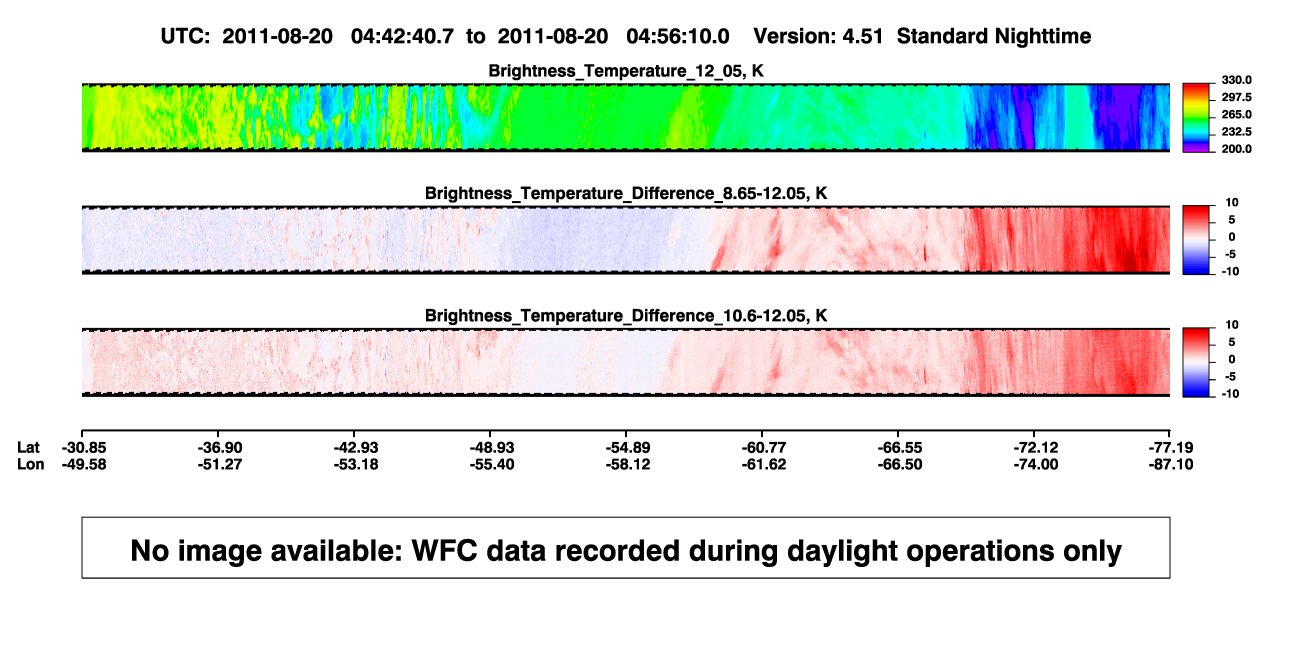 UTC: 2011-08-20 04:42:40.7 to 2011-08-20 04:56:10.0 Version: 4.51 Standard Nighttime

Brightness_Temperature_12_05, K

330.0
297.5
265.0
232.5
200.0

Brightness_Temperature_Difference_8.65-12.05, K

10
5
0
-5
-10

Brightness_Temperature_Difference_10.6-12.05, K

10
5
0
-5
-10

| Lat | -30.85 | -36.90 | -42.93 | -48.93 | -54.89 | -60.77 | -66.55 | -72.12 | -77.19 |
|---|---|---|---|---|---|---|---|---|---|
| Lon | -49.58 | -51.27 | -53.18 | -55.40 | -58.12 | -61.62 | -66.50 | -74.00 | -87.10 |

No image available: WFC data recorded during daylight operations only